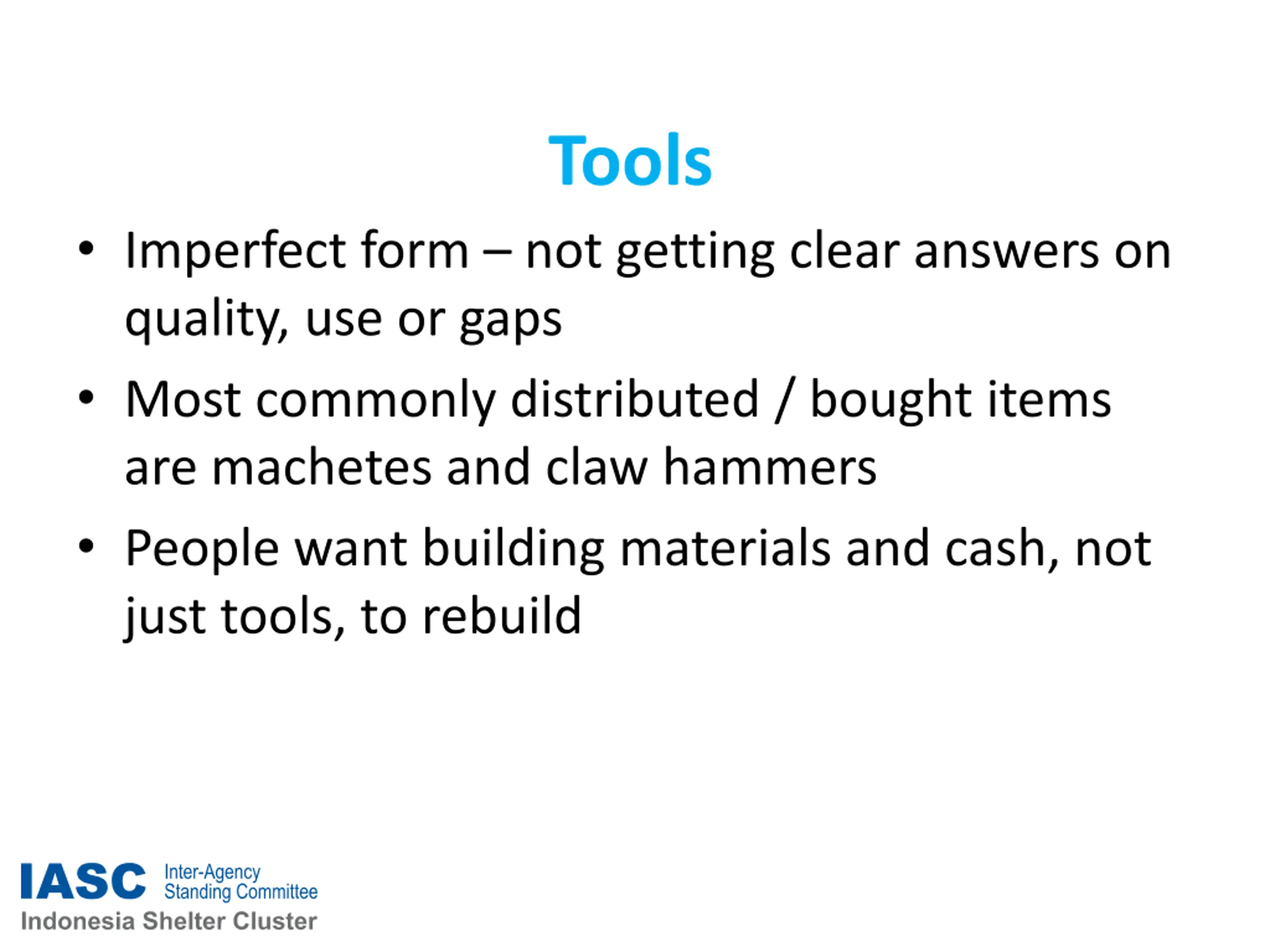 Tools

• Imperfect form – not getting clear answers on quality, use or gaps
• Most commonly distributed / bought items are machetes and claw hammers
• People want building materials and cash, not just tools, to rebuild

IASC Inter-Agency Standing Committee
Indonesia Shelter Cluster